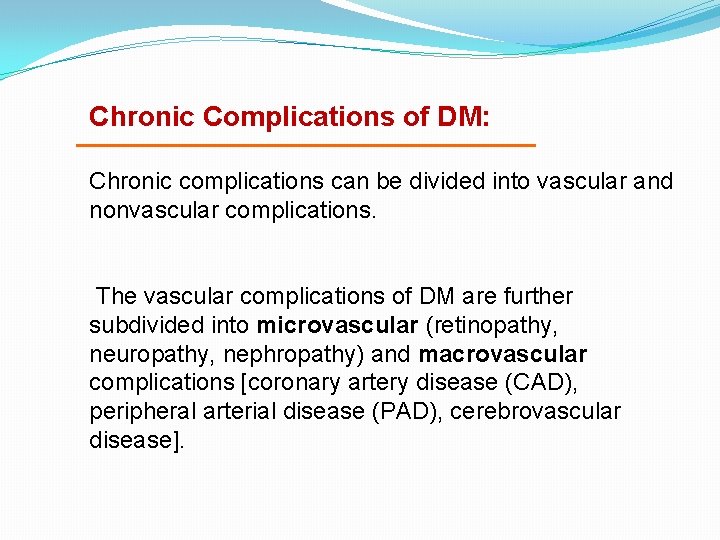 Chronic Complications of DM:

Chronic complications can be divided into vascular and nonvascular complications.

The vascular complications of DM are further subdivided into microvascular (retinopathy, neuropathy, nephropathy) and macrovascular complications [coronary artery disease (CAD), peripheral arterial disease (PAD), cerebrovascular disease].